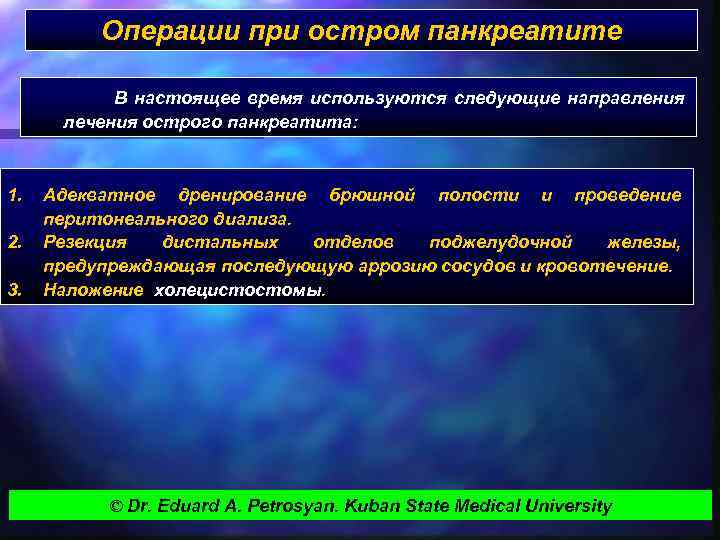 Операции при остром панкреатите

В настоящее время используются следующие направления лечения острого панкреатита:

1. Адекватное дренирование брюшной полости и проведение перитонеального диализа.
2. Резекция дистальных отделов поджелудочной железы, предупреждающая последующую аррозию сосудов и кровотечение.
3. Наложение холецистостомы.

© Dr. Eduard A. Petrosyan. Kuban State Medical University